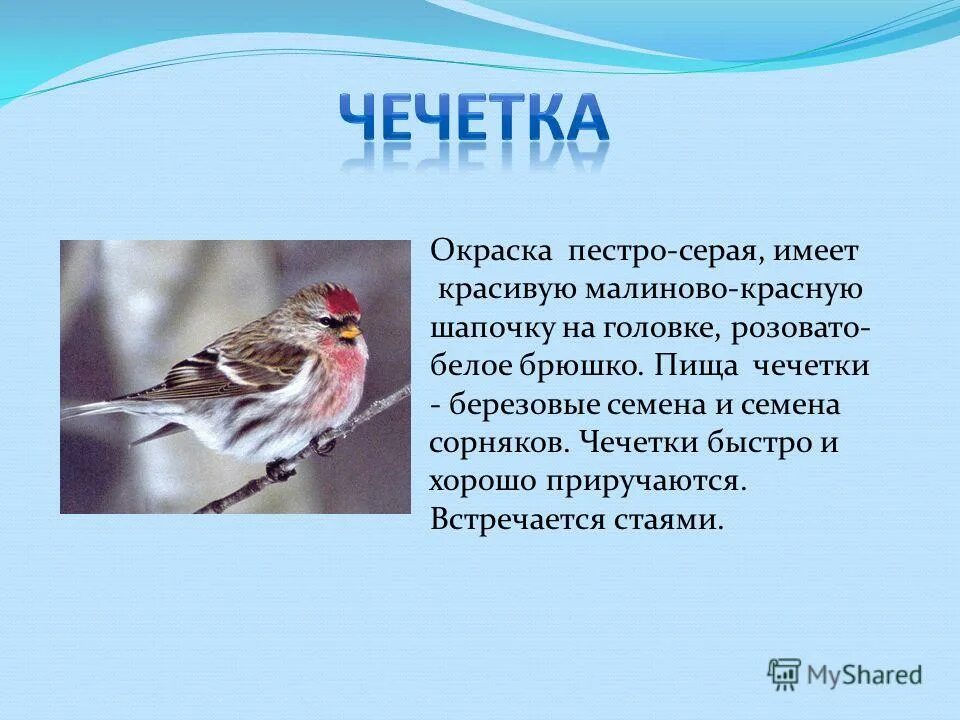 ЧЕЧЕТКА

Окраска пестро-серая, имеет красивую малиново-красную шапочку на головке, розовато-белое брюшко. Пища чечетки - березовые семена и семена сорняков. Чечетки быстро и хорошо приручаются. Встречается стаями.

MyShared